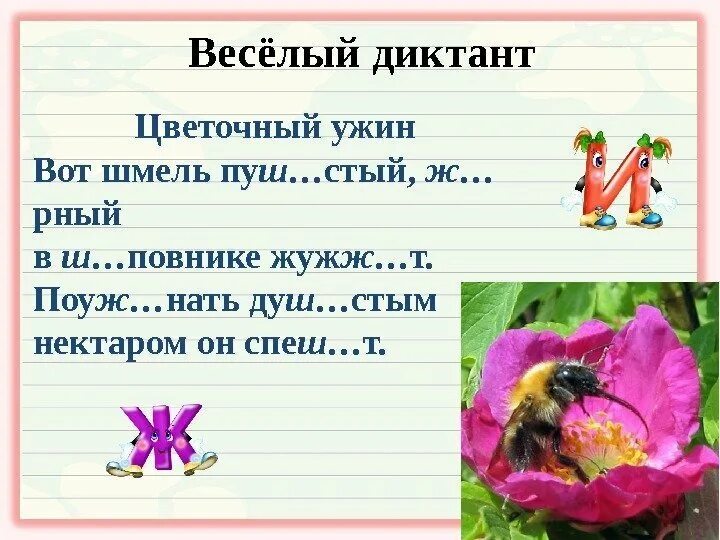 Весёлый диктант

Цветочный ужин
Вот шмель пуш…стый, ж…рный
в ш…повнике жужж…т.
Поуж…нать душ…стым
нектаром он спеш…т.

И

Ж